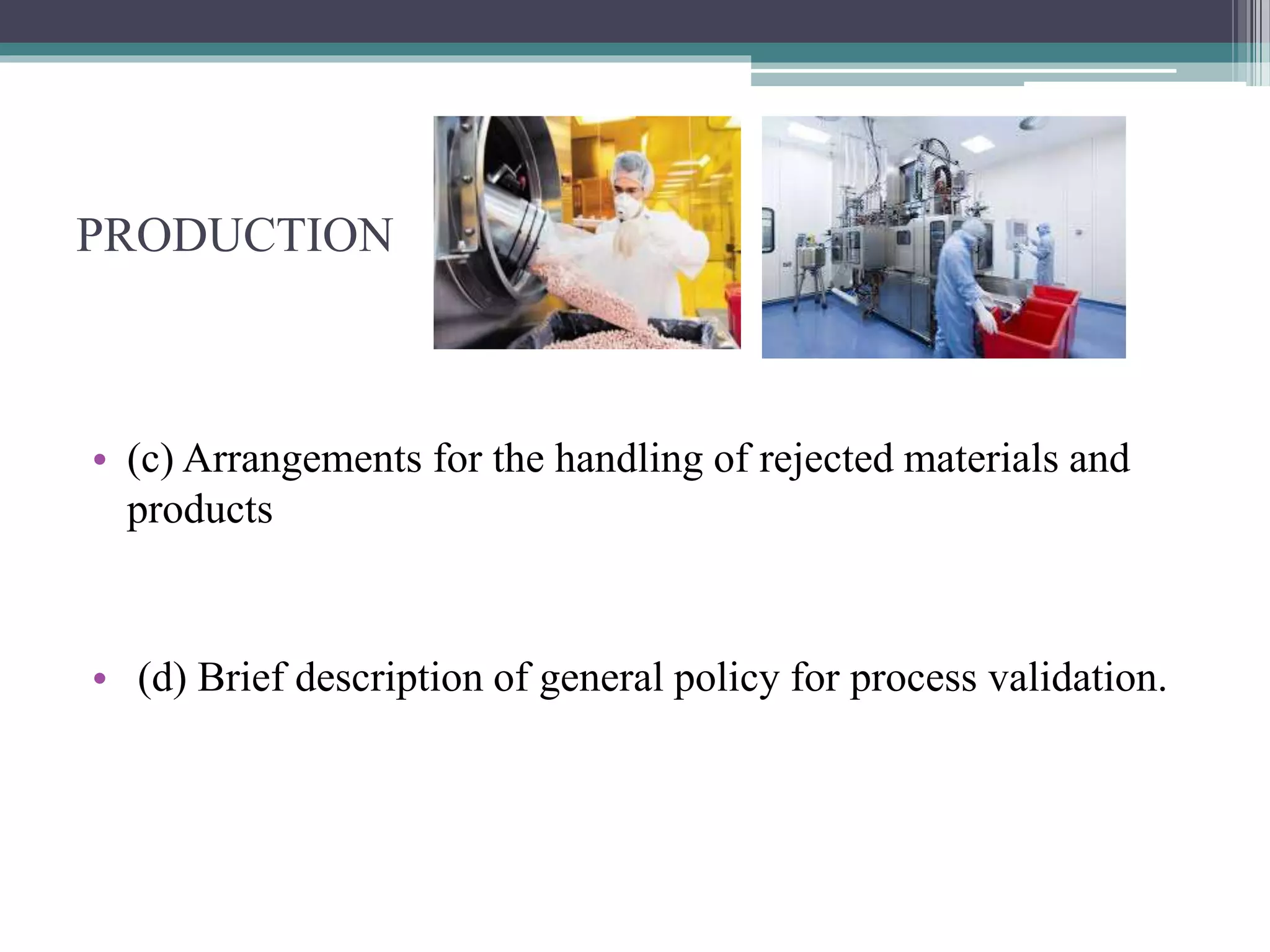 PRODUCTION

• (c) Arrangements for the handling of rejected materials and products

• (d) Brief description of general policy for process validation.